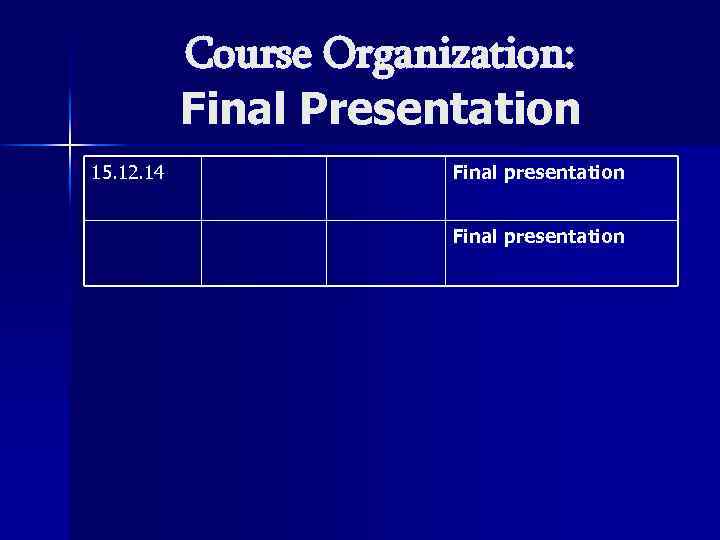 Course Organization:
Final Presentation

| 15.12.14 | | | Final presentation |
|---|---|---|---|
| | | | Final presentation |